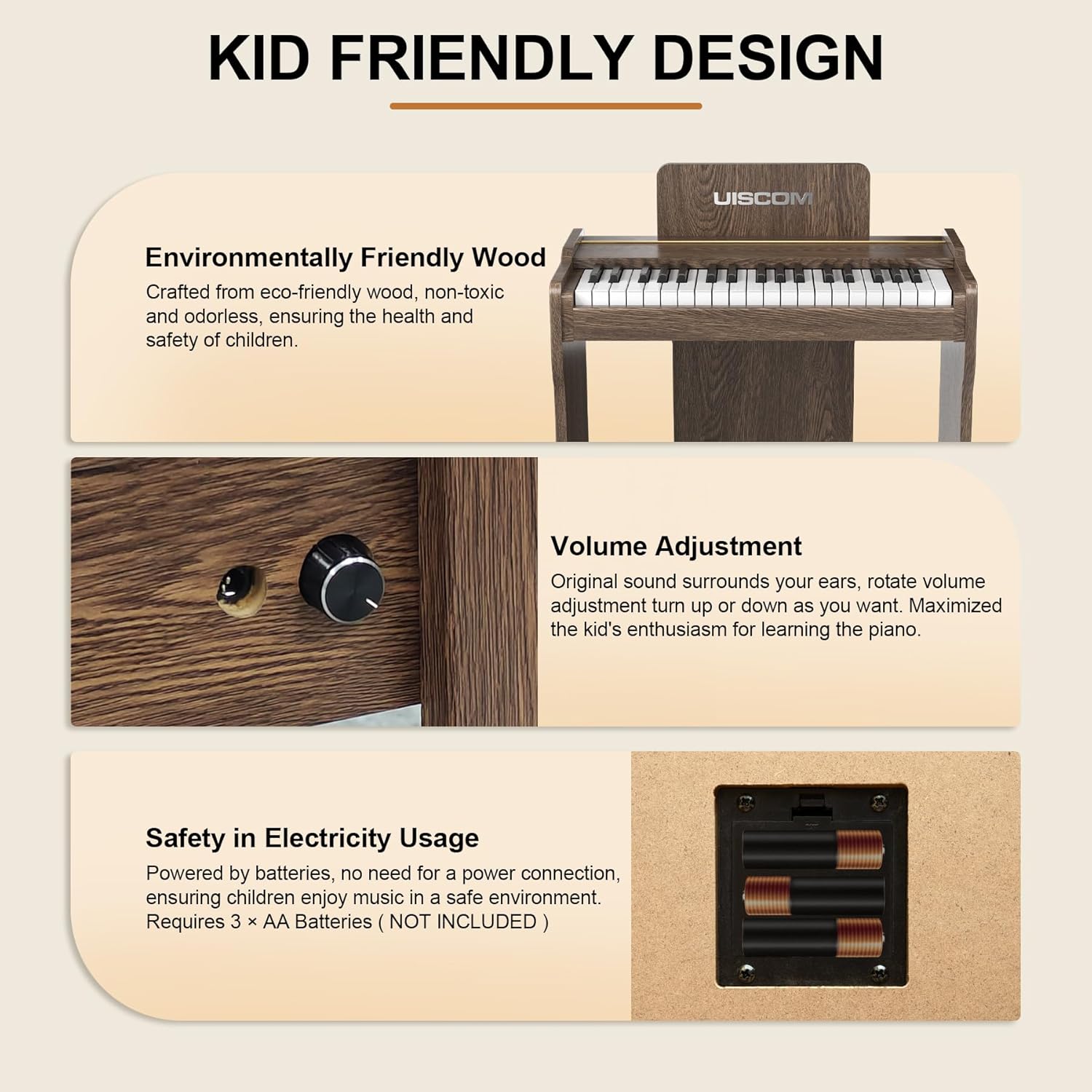 KID FRIENDLY DESIGN

UISCOM

Environmentally Friendly Wood

Crafted from eco-friendly wood, non-toxic and odorless, ensuring the health and safety of children.

Volume Adjustment

Original sound surrounds your ears, rotate volume adjustment turn up or down as you want. Maximized the kid's enthusiasm for learning the piano.

Safety in Electricity Usage

Powered by batteries, no need for a power connection, ensuring children enjoy music in a safe environment. Requires 3 × AA Batteries ( NOT INCLUDED )